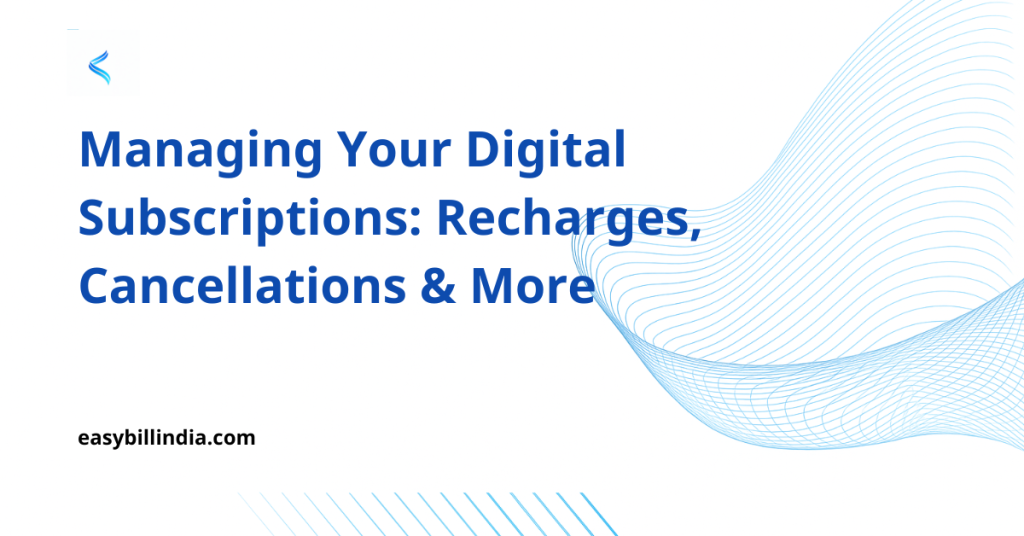 Managing Your Digital Subscriptions: Recharges, Cancellations & More

easybillindia.com